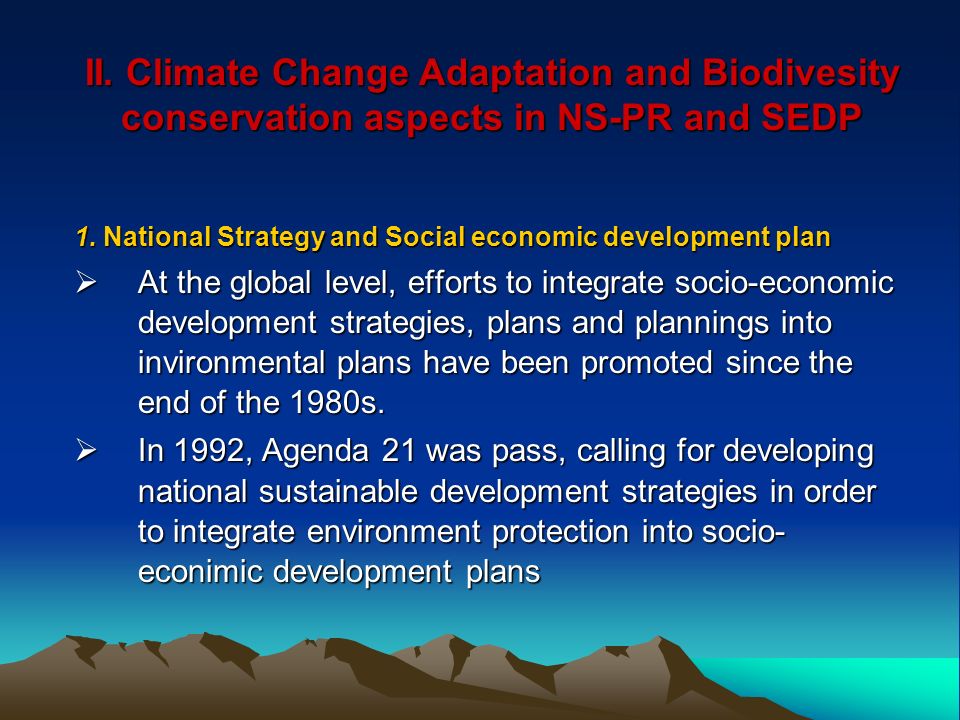 II. Climate Change Adaptation and Biodivesity conservation aspects in NS-PR and SEDP

1. National Strategy and Social economic development plan

➢ At the global level, efforts to integrate socio-economic development strategies, plans and plannings into invironmental plans have been promoted since the end of the 1980s.

➢ In 1992, Agenda 21 was pass, calling for developing national sustainable development strategies in order to integrate environment protection into socio-econimic development plans